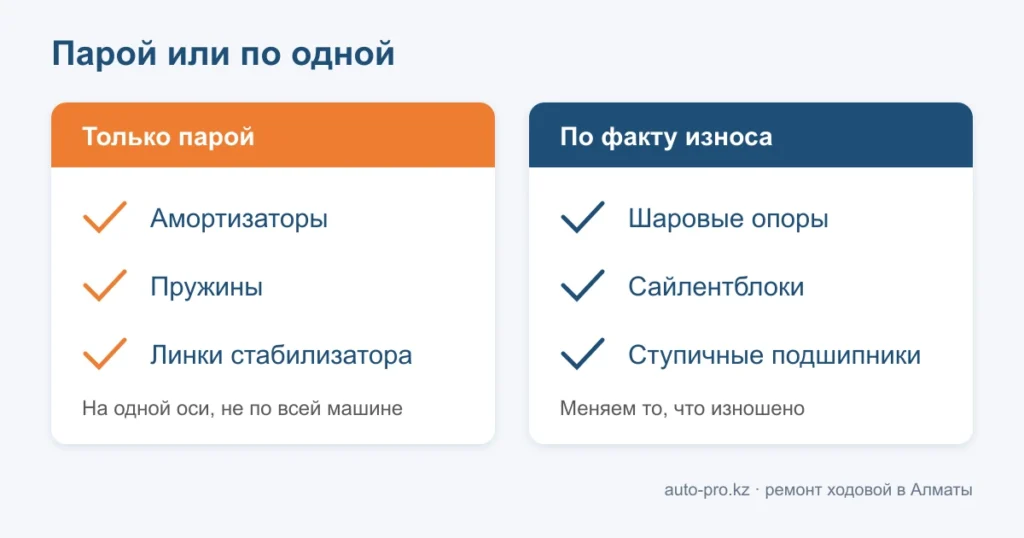 Парой или по одной

Только парой

Амортизаторы

Пружины

Линки стабилизатора

На одной оси, не по всей машине

По факту износа

Шаровые опоры

Сайлентблоки

Ступичные подшипники

Меняем то, что изношено

auto-pro.kz · ремонт ходовой в Алматы